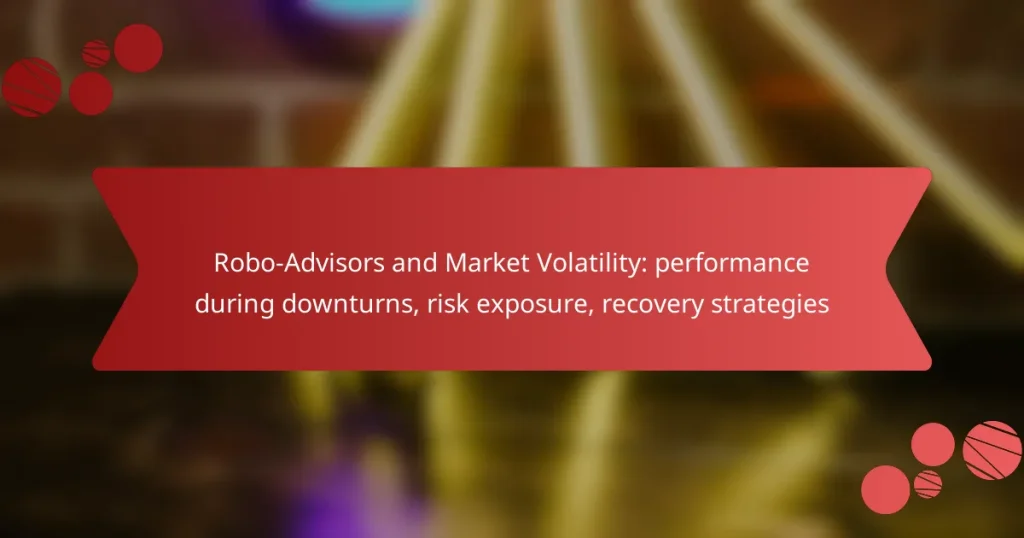 Robo-Advisors and Market Volatility: performance during downturns, risk exposure, recovery strategies